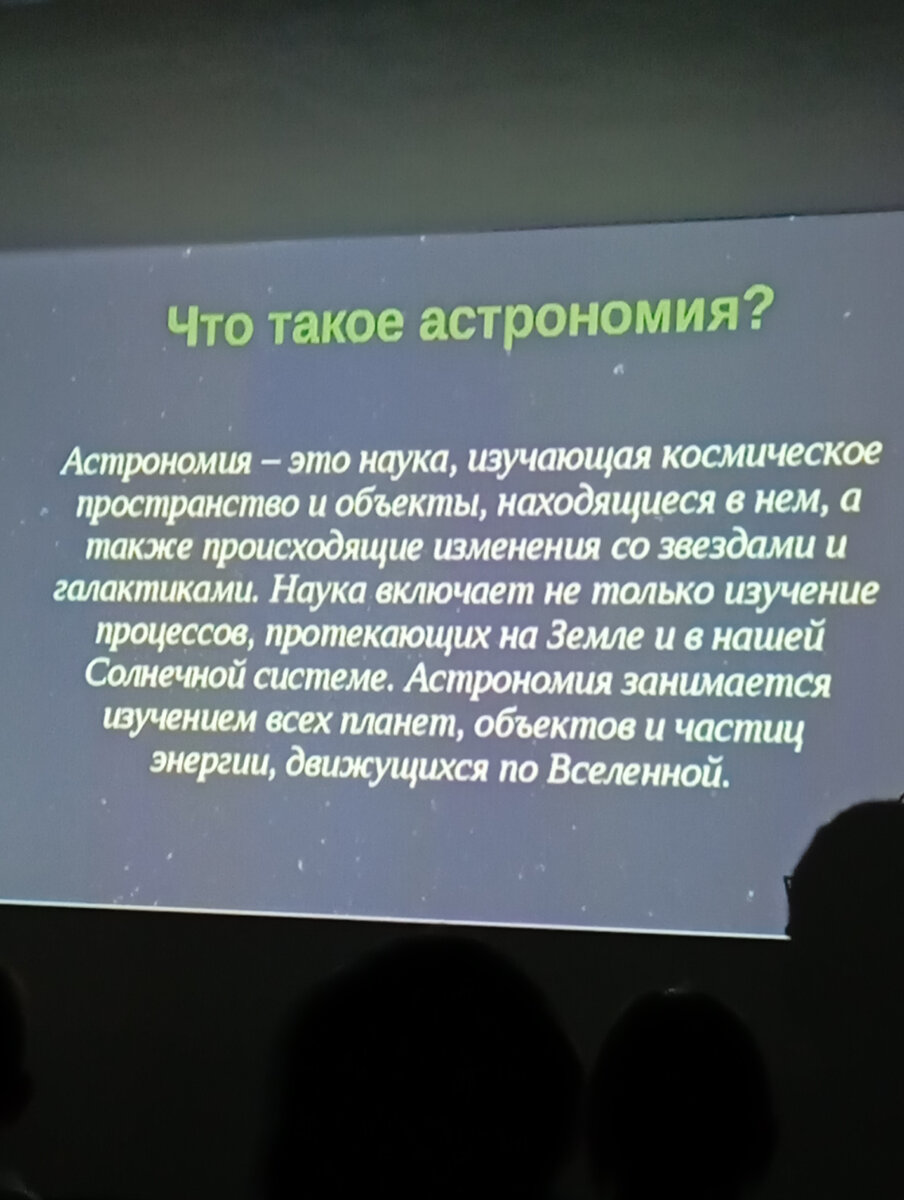 Что такое астрономия?

Астрономия – это наука, изучающая космическое пространство и объекты, находящиеся в нем, а также происходящие изменения со звездами и галактиками. Наука включает не только изучение процессов, протекающих на Земле и в нашей Солнечной системе. Астрономия занимается изучением всех планет, объектов и частиц энергии, движущихся по Вселенной.